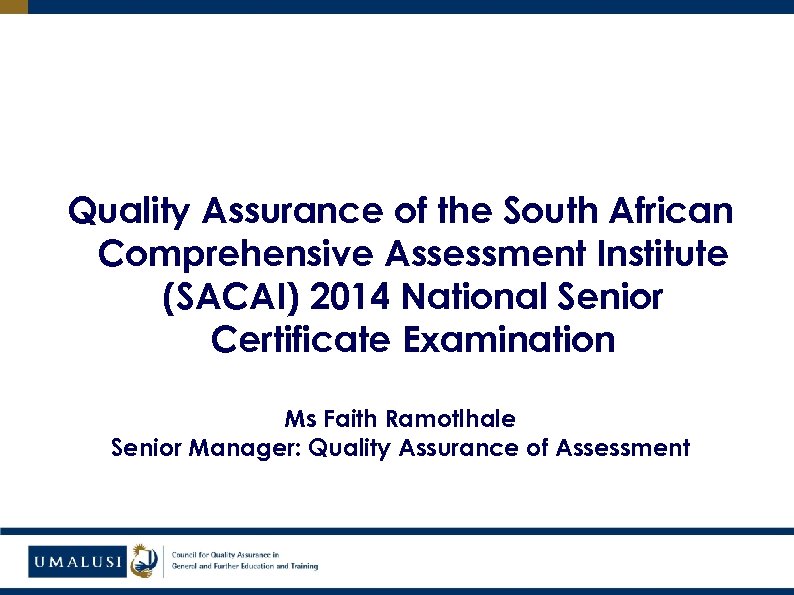 Quality Assurance of the South African Comprehensive Assessment Institute (SACAI) 2014 National Senior Certificate Examination

Ms Faith Ramotlhale
Senior Manager: Quality Assurance of Assessment

UMALUSI
Council for Quality Assurance in General and Further Education and Training